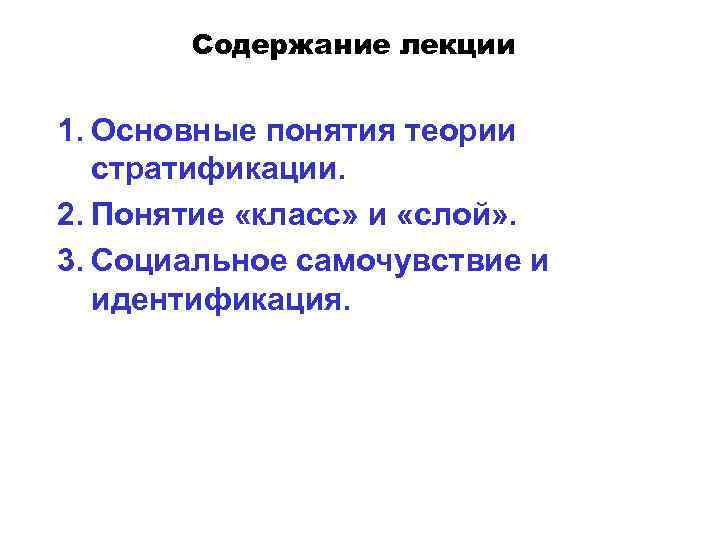 Содержание лекции

1. Основные понятия теории стратификации.
2. Понятие «класс» и «слой».
3. Социальное самочувствие и идентификация.